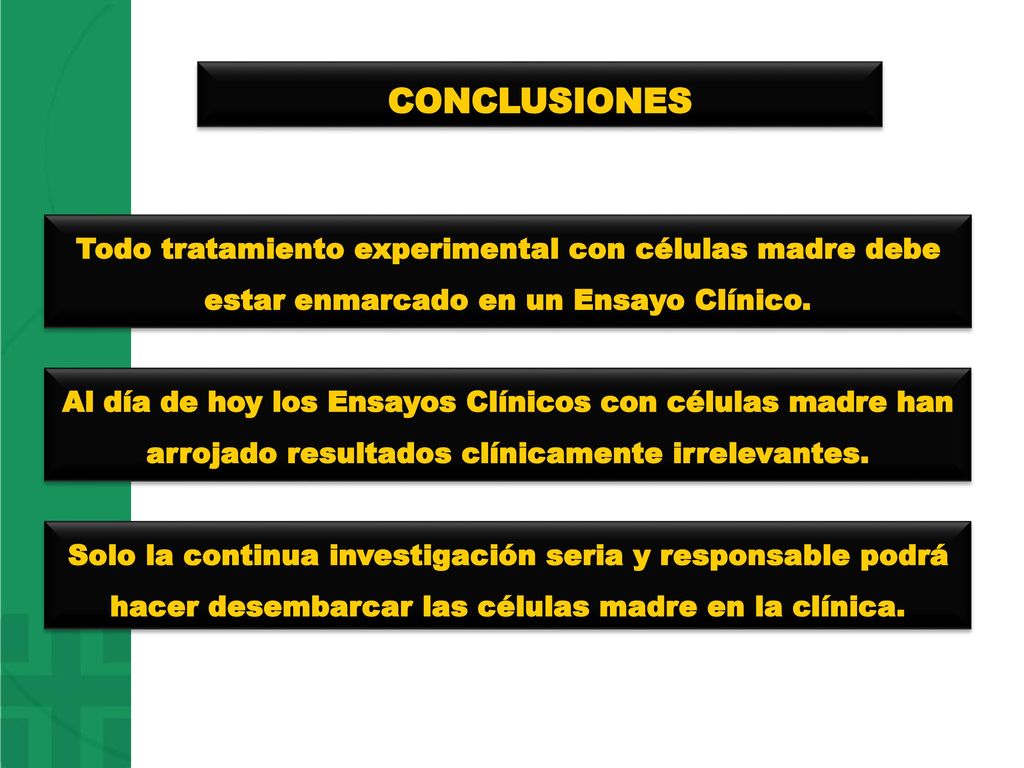 CONCLUSIONES

Todo tratamiento experimental con células madre debe estar enmarcado en un Ensayo Clínico.

Al día de hoy los Ensayos Clínicos con células madre han arrojado resultados clínicamente irrelevantes.

Solo la continua investigación seria y responsable podrá hacer desembarcar las células madre en la clínica.